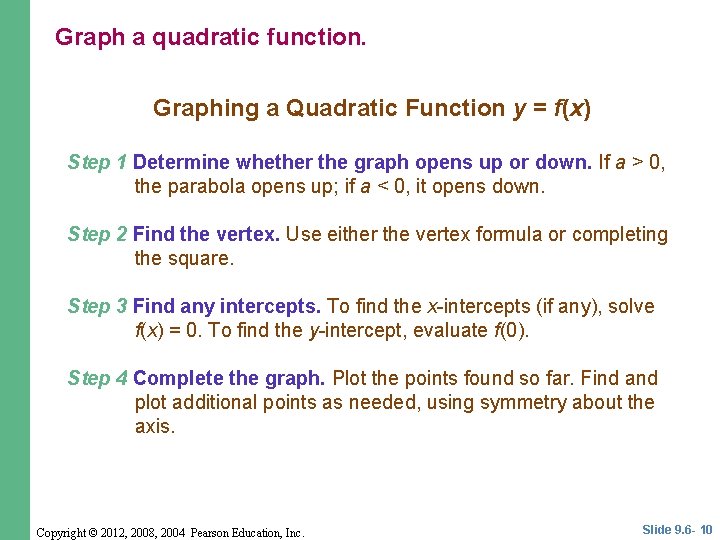 Graph a quadratic function.

Graphing a Quadratic Function $y = f(x)$

Step 1 Determine whether the graph opens up or down. If $a > 0$, the parabola opens up; if $a < 0$, it opens down.

Step 2 Find the vertex. Use either the vertex formula or completing the square.

Step 3 Find any intercepts. To find the $x$-intercepts (if any), solve $f(x) = 0$. To find the $y$-intercept, evaluate $f(0)$.

Step 4 Complete the graph. Plot the points found so far. Find and plot additional points as needed, using symmetry about the axis.

Copyright © 2012, 2008, 2004 Pearson Education, Inc.

Slide 9.6- 10